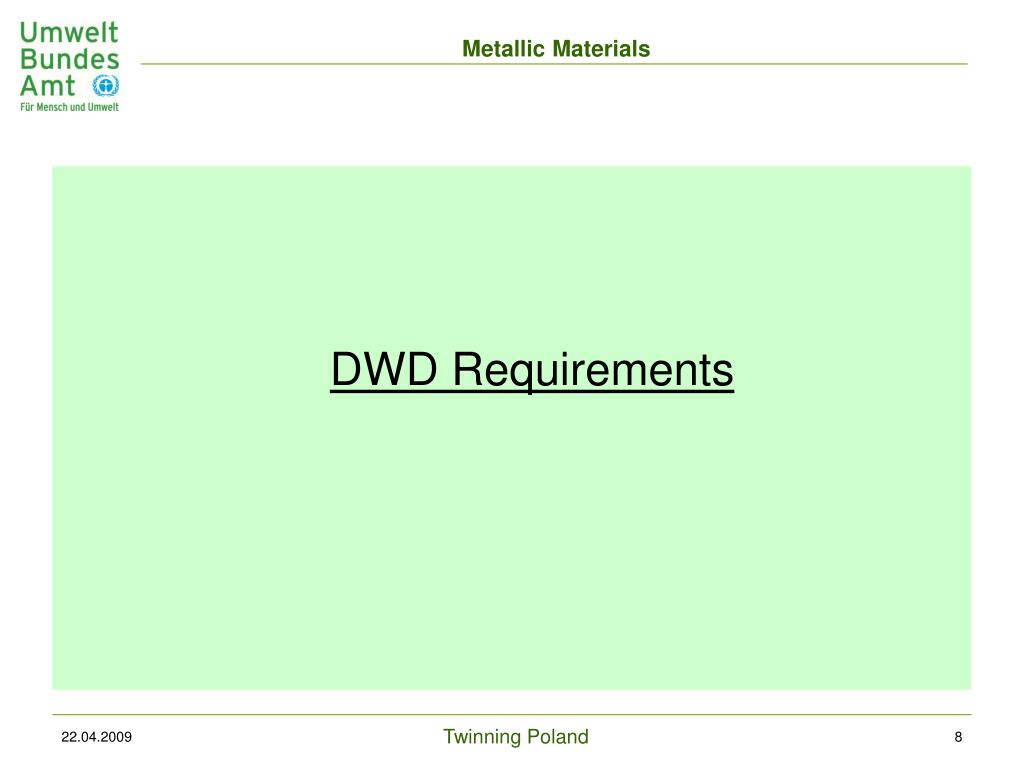 Umwelt Bundes Amt
Für Mensch und Umwelt

Metallic Materials

DWD Requirements

22.04.2009

Twinning Poland

8